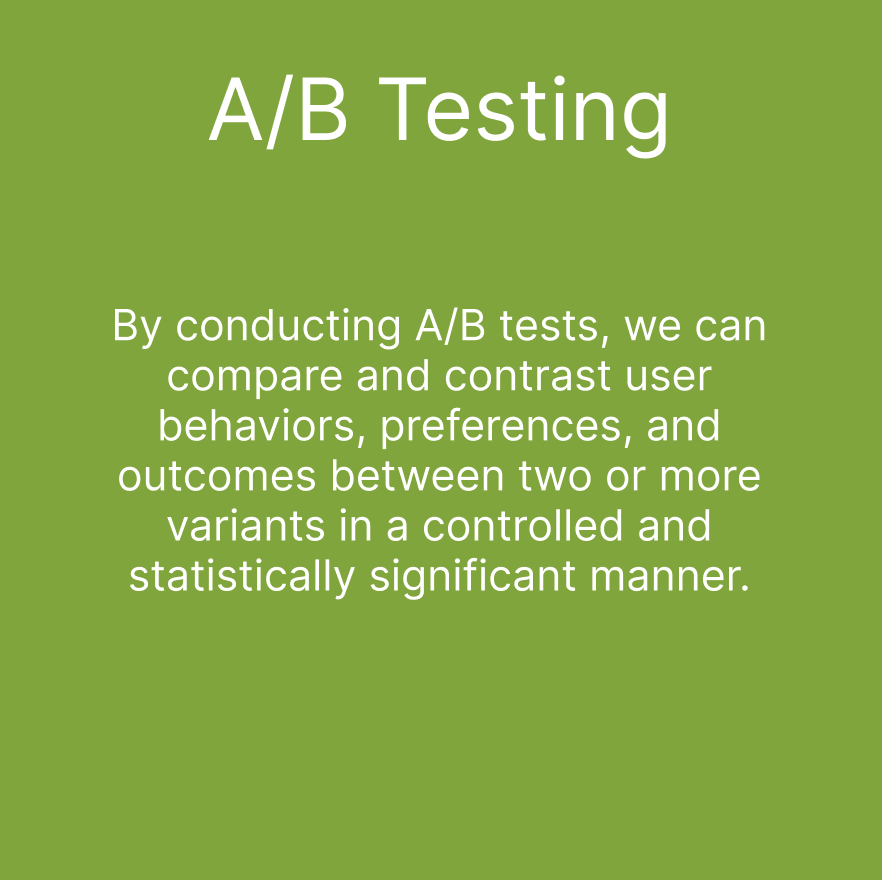 A/B Testing

By conducting A/B tests, we can compare and contrast user behaviors, preferences, and outcomes between two or more variants in a controlled and statistically significant manner.